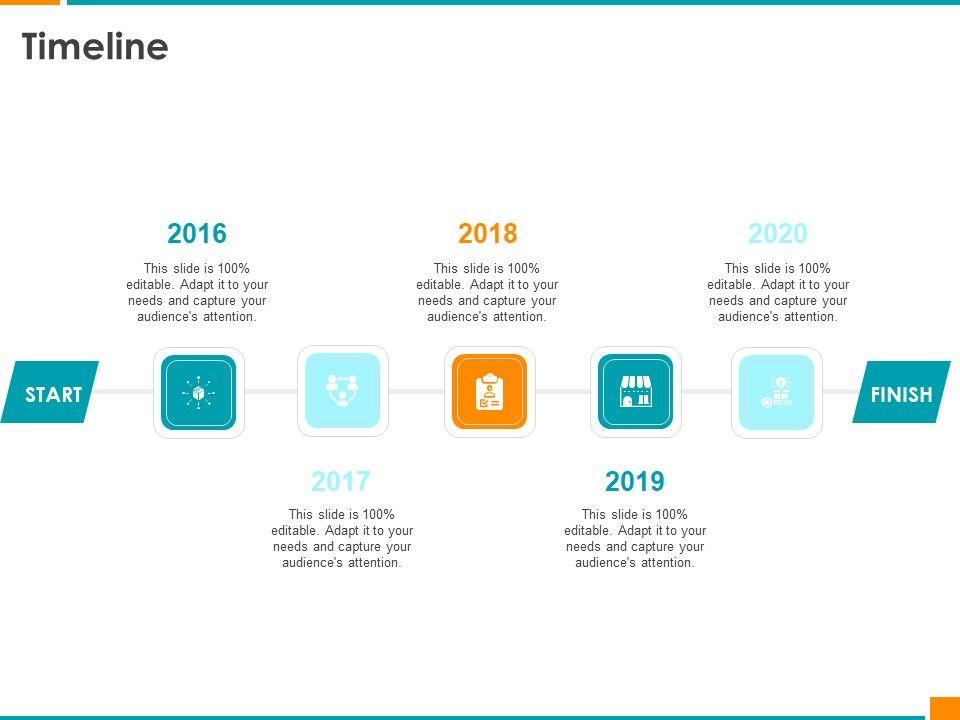 Timeline

START

2016

This slide is 100% editable. Adapt it to your needs and capture your audience's attention.

2017

This slide is 100% editable. Adapt it to your needs and capture your audience's attention.

2018

This slide is 100% editable. Adapt it to your needs and capture your audience's attention.

2019

This slide is 100% editable. Adapt it to your needs and capture your audience's attention.

2020

This slide is 100% editable. Adapt it to your needs and capture your audience's attention.

FINISH